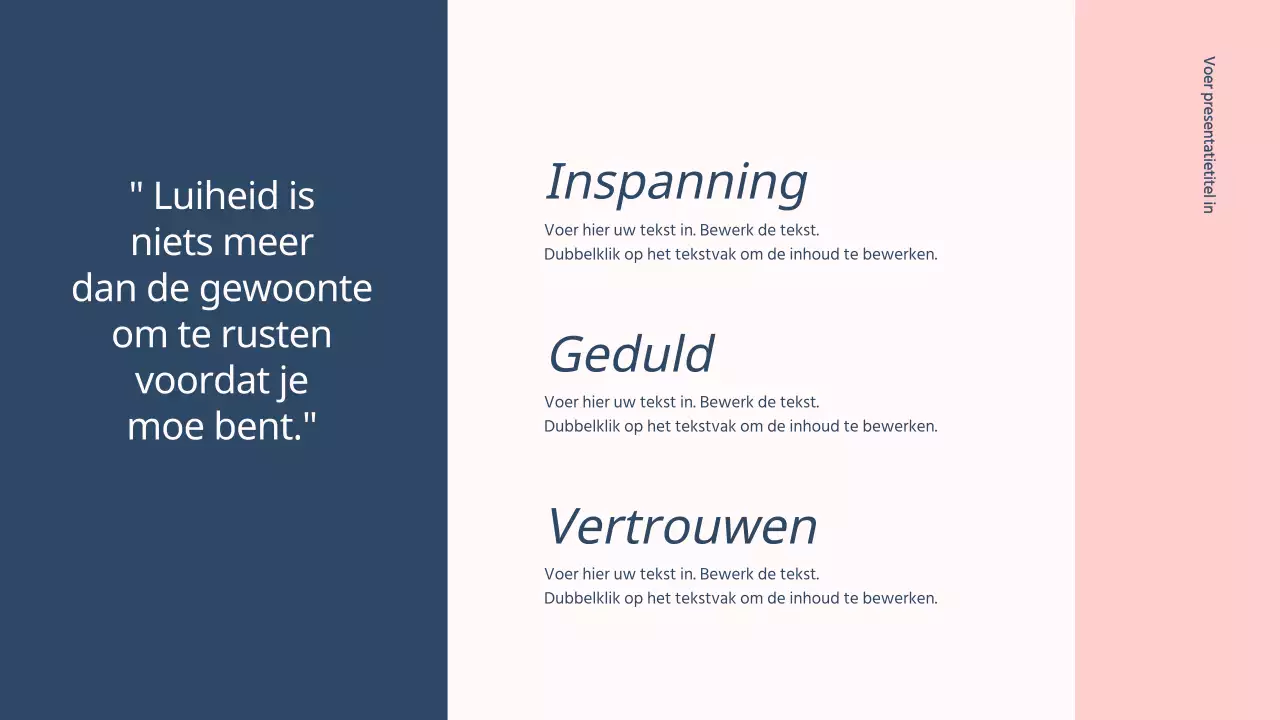 " Luiheid is niets meer dan de gewoonte om te rusten voordat je moe bent."

Inspanning

Voer hier uw tekst in. Bewerk de tekst.
Dubbelklik op het tekstvak om de inhoud te bewerken.

Geduld

Voer hier uw tekst in. Bewerk de tekst.
Dubbelklik op het tekstvak om de inhoud te bewerken.

Vertrouwen

Voer hier uw tekst in. Bewerk de tekst.
Dubbelklik op het tekstvak om de inhoud te bewerken.

Voer presentatietitel in